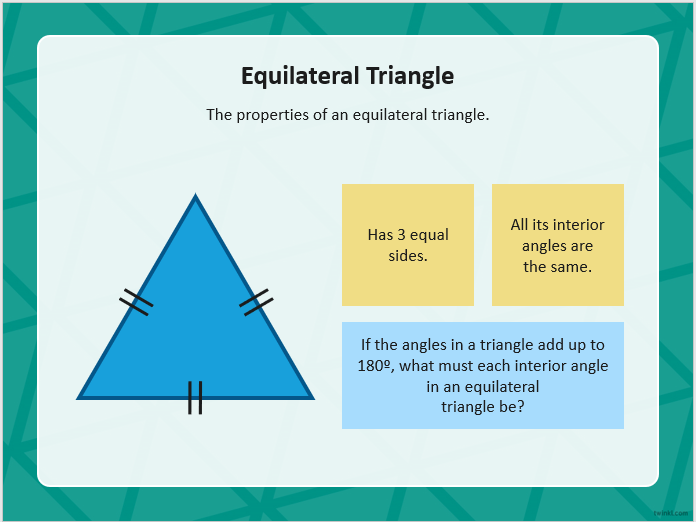 Equilateral Triangle

The properties of an equilateral triangle.

Has 3 equal sides.

All its interior angles are the same.

If the angles in a triangle add up to 180º, what must each interior angle in an equilateral triangle be?

twinkl.com